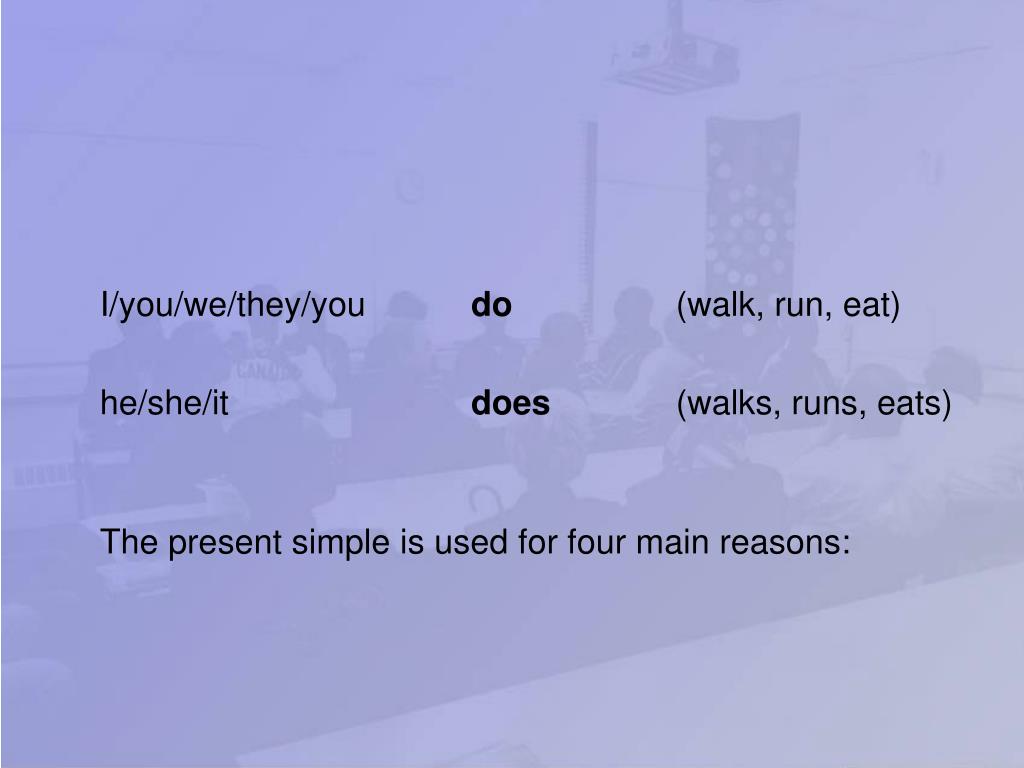 I/you/we/they/you do (walk, run, eat)

he/she/it does (walks, runs, eats)

The present simple is used for four main reasons: